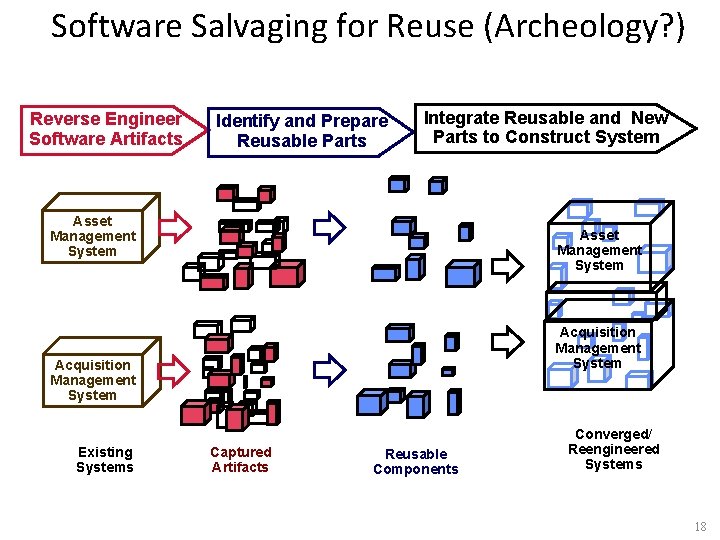 Software Salvaging for Reuse (Archeology?)

Reverse Engineer Software Artifacts

Identify and Prepare Reusable Parts

Integrate Reusable and New Parts to Construct System

Asset Management System

Acquisition Management System

Asset Management System

Acquisition Management System

Existing Systems

Captured Artifacts

Reusable Components

Converged/ Reengineered Systems

18